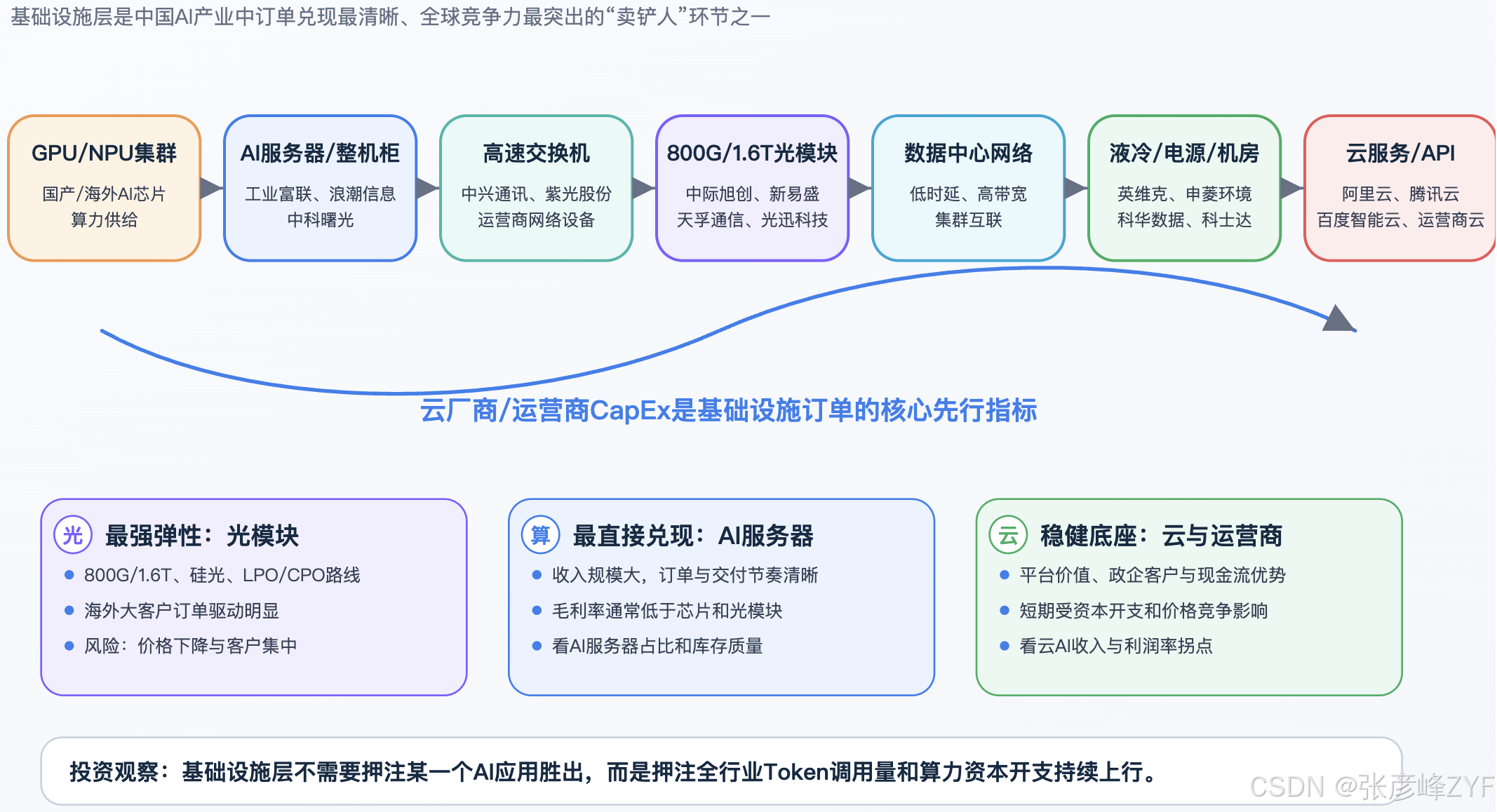 基础设施层是中国AI产业中订单兑现最清晰、全球竞争力最突出的“卖铲人”环节之一

GPU/NPU集群
国产/海外AI芯片
算力供给

AI服务器/整机柜
工业富联、浪潮信息
中科曙光

高速交换机
中兴通讯、紫光股份
运营商网络设备

800G/1.6T光模块
中际旭创、新易盛
天孚通信、光迅科技

数据中心网络
低时延、高带宽
集群互联

液冷/电源/机房
英维克、申菱环境
科华数据、科士达

云服务/API
阿里云、腾讯云
百度智能云、运营商云

云厂商/运营商CapEx是基础设施订单的核心先行指标

光 最强弹性：光模块
800G/1.6T、硅光、LPO/CPO路线
海外大客户订单驱动明显
风险：价格下降与客户集中

算 最直接兑现：AI服务器
收入规模大，订单与交付节奏清晰
毛利率通常低于芯片和光模块
看AI服务器占比和库存质量

云 稳健底座：云与运营商
平台价值、政企客户与现金流优势
短期受资本开支和价格竞争影响
看云AI收入与利润率拐点

投资观察：基础设施层不需要押注某一个AI应用胜出，而是押注全行业Token调用量和算力资本开支持续上行。

CSDN @张彦峰ZYF